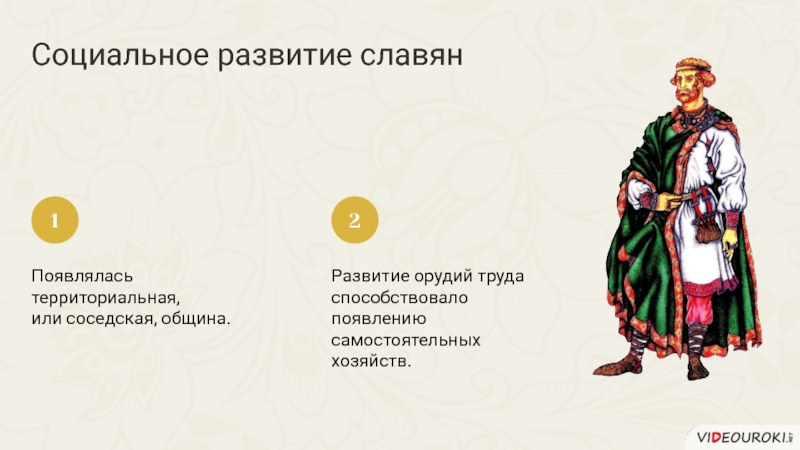 Социальное развитие славян

1

Появлялась территориальная, или соседская, община.

2

Развитие орудий труда способствовало появлению самостоятельных хозяйств.

VIDEOUROKI.NET